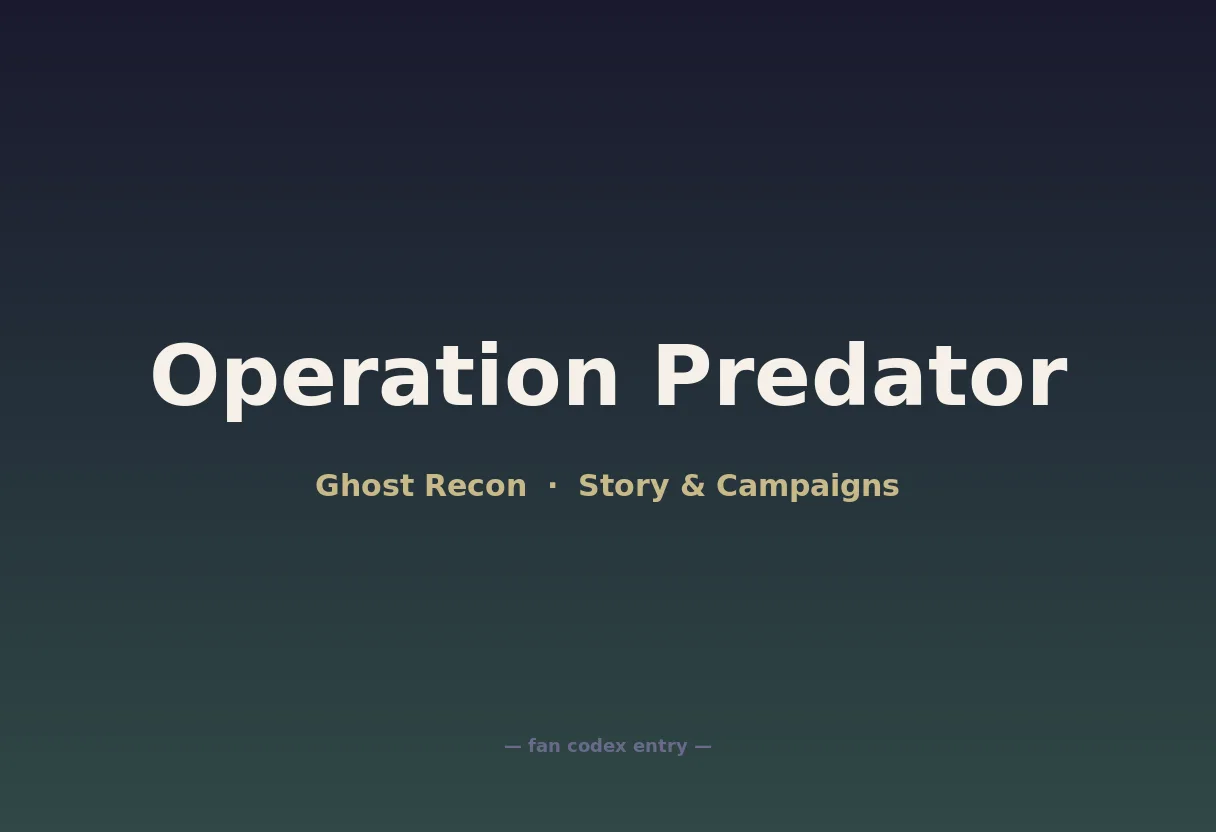 Operation Predator

Ghost Recon · Story & Campaigns

— fan codex entry —